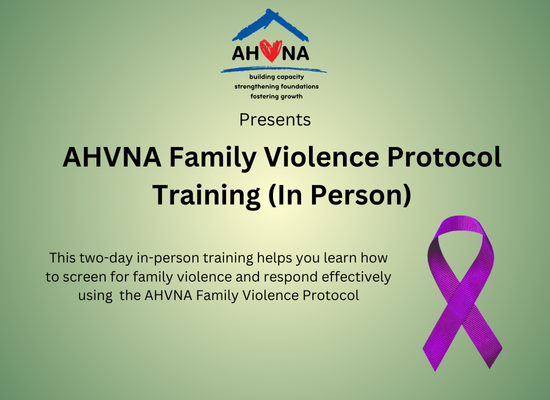 AHVNA
building capacity
strengthening foundations
fostering growth

Presents

AHVNA Family Violence Protocol Training (In Person)

This two-day in-person training helps you learn how to screen for family violence and respond effectively using the AHVNA Family Violence Protocol